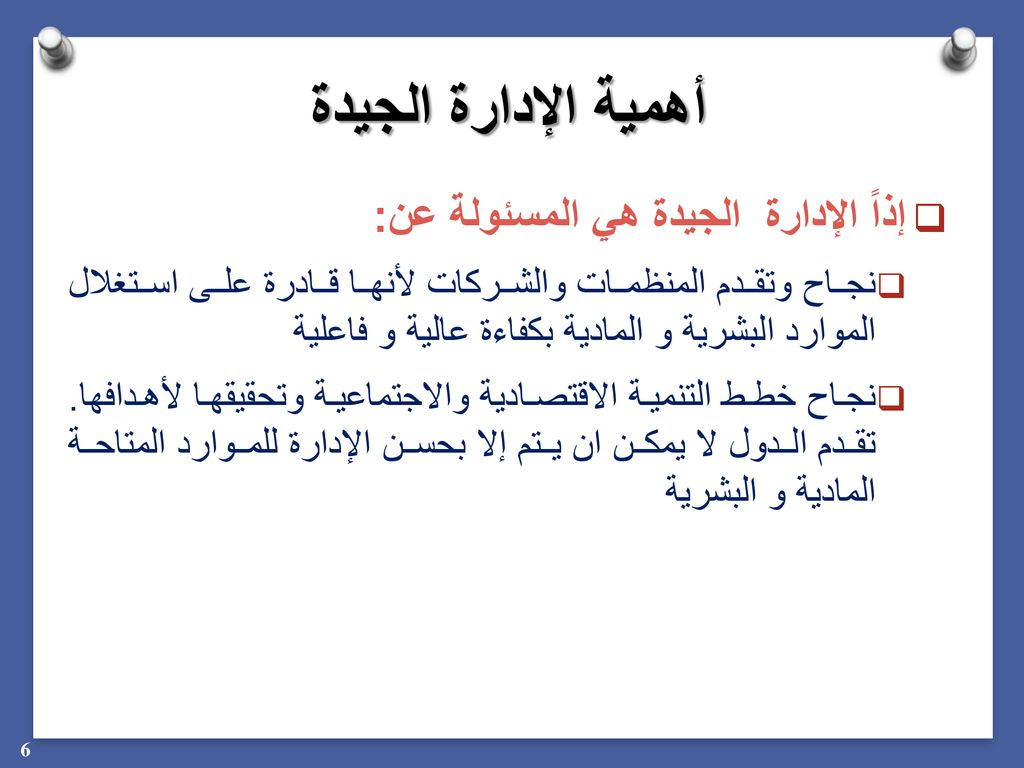 أهمية الإدارة الجيدة

إذاً الإدارة الجيدة هي المسئولة عن:

نجاح وتقدم المنظمات والشركات لأنها قادرة على استغلال الموارد البشرية و المادية بكفاءة عالية و فاعلية

نجاح خطط التنمية الاقتصادية والاجتماعية وتحقيقها لأهدافها. تقدم الدول لا يمكن ان يتم إلا بحسن الإدارة للموارد المتاحة المادية و البشرية

6